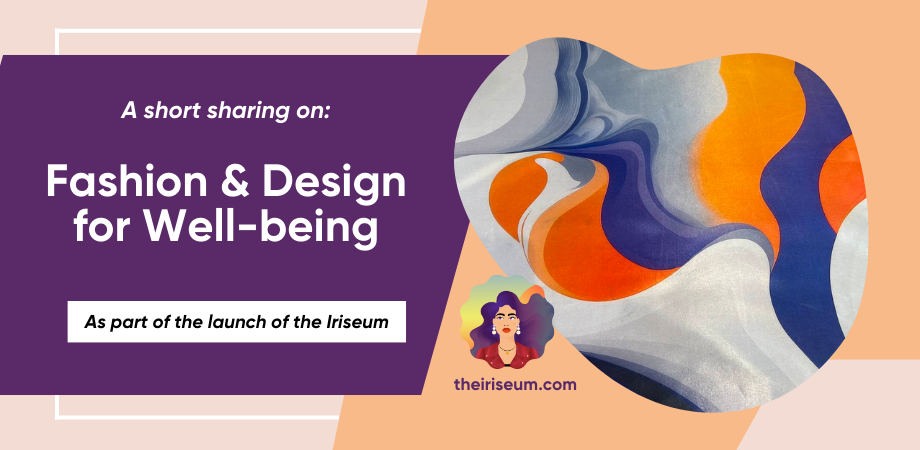 A short sharing on:

Fashion & Design for Well-being

As part of the launch of the Iriseum

theiriseum.com